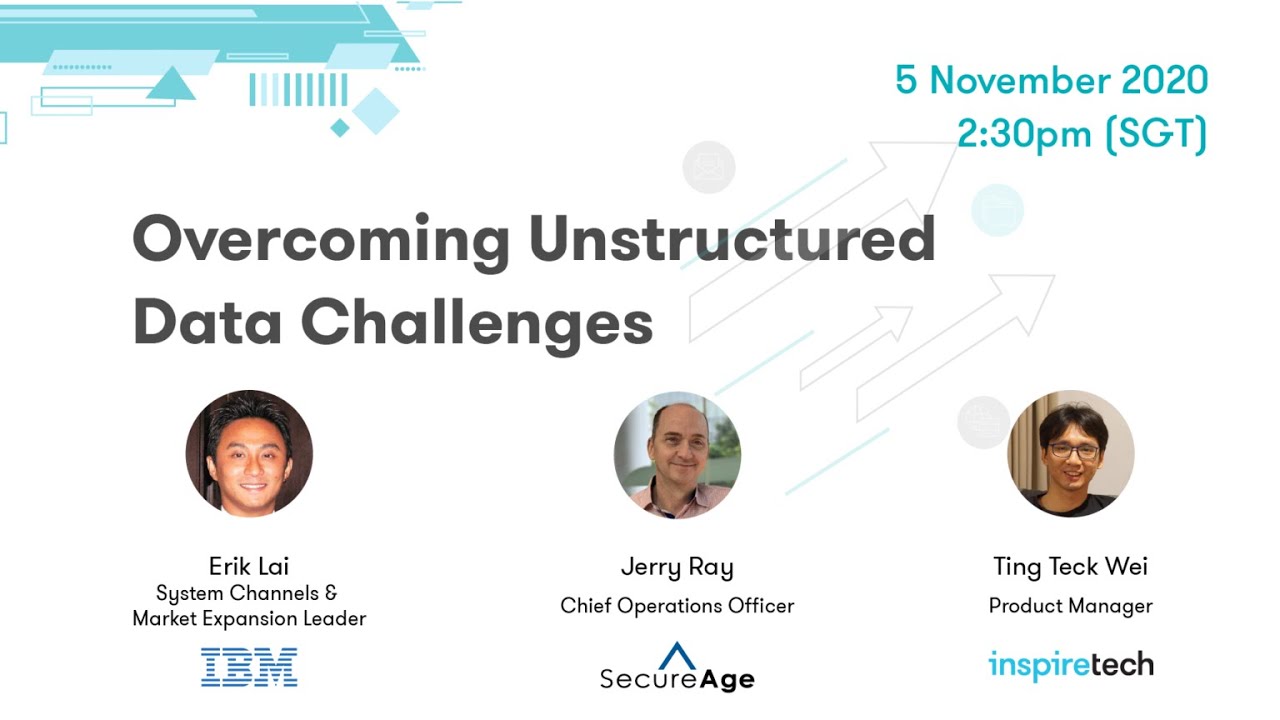 5 November 2020
2:30pm (SGT)

Overcoming Unstructured Data Challenges

Erik Lai
System Channels & Market Expansion Leader
IBM

Jerry Ray
Chief Operations Officer
SecureAge

Ting Teck Wei
Product Manager
inspiretech